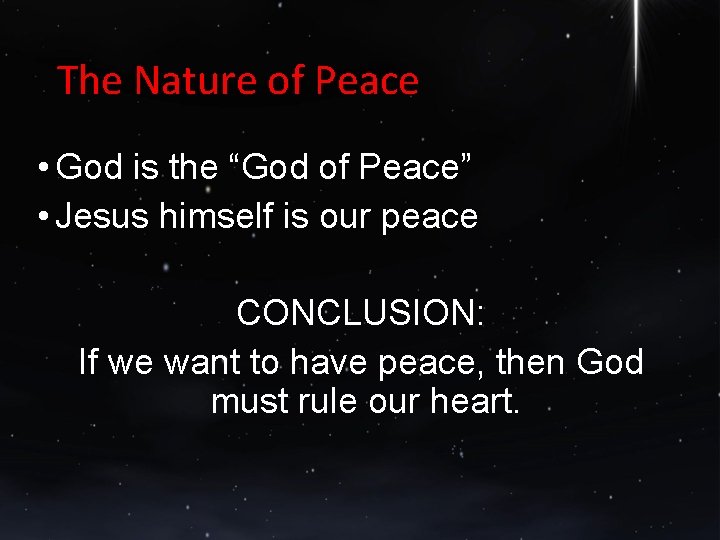 The Nature of Peace

• God is the “God of Peace”
• Jesus himself is our peace

CONCLUSION:
If we want to have peace, then God must rule our heart.